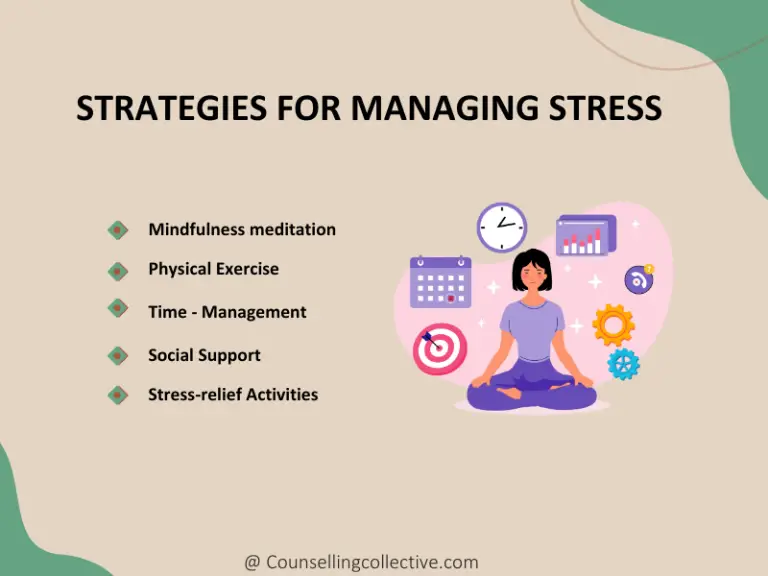 STRATEGIES FOR MANAGING STRESS

Mindfulness meditation

Physical Exercise

Time - Management

Social Support

Stress-relief Activities

@ Counsellingcollective.com